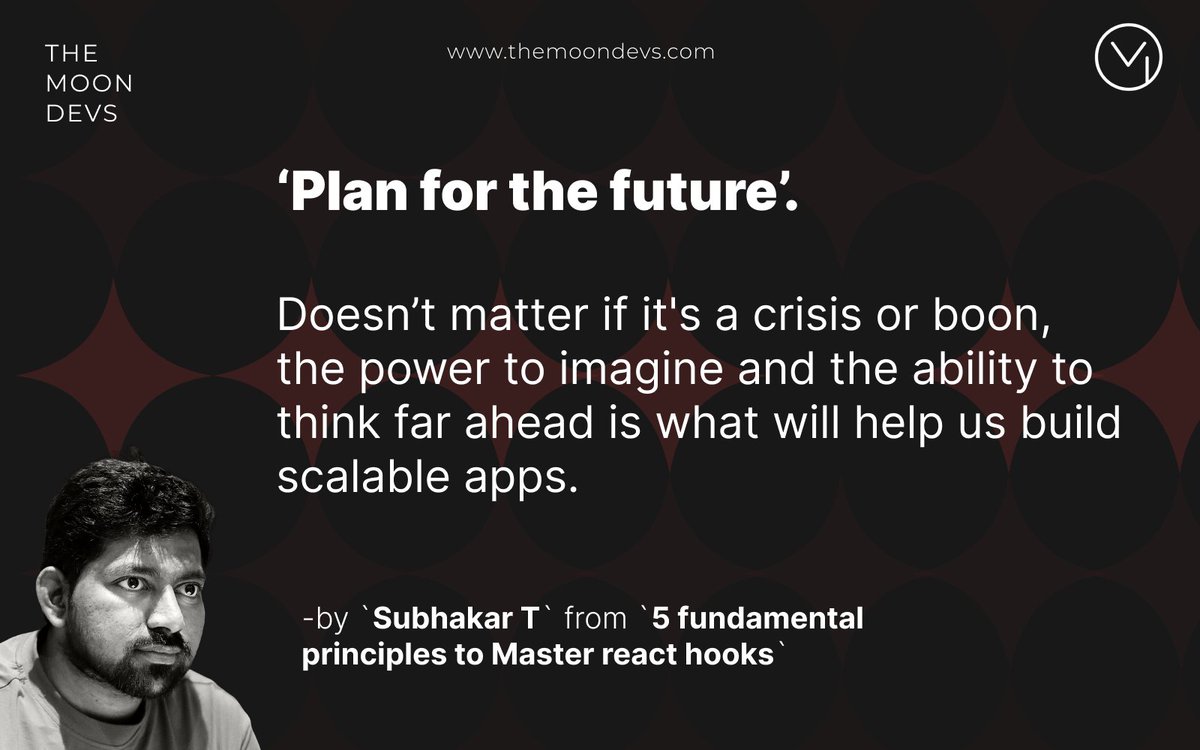 THE
MOON
DEVS

www.themoondevs.com

‘Plan for the future’.

Doesn’t matter if it's a crisis or boon, the power to imagine and the ability to think far ahead is what will help us build scalable apps.

-by `Subhakar T` from `5 fundamental principles to Master react hooks`